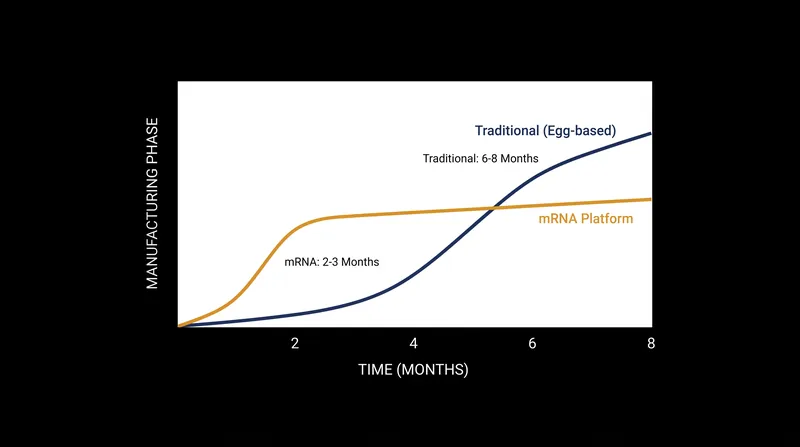 MANUFACTURING PHASE

Traditional (Egg-based)

Traditional: 6-8 Months

mRNA Platform

mRNA: 2-3 Months

2
4
6
8

TIME (MONTHS)